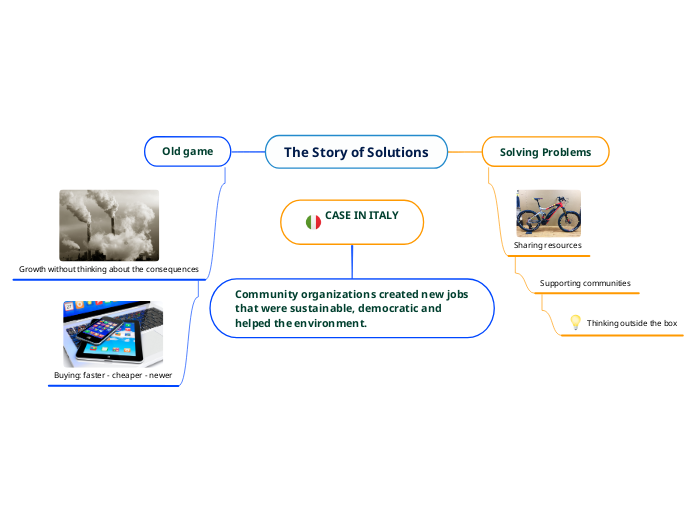 The Story of Solutions

Old game

Growth without thinking about the consequences

Buying: faster - cheaper - newer

CASE IN ITALY

Community organizations created new jobs that were sustainable, democratic and helped the environment.

Solving Problems

Sharing resources

Supporting communities

Thinking outside the box